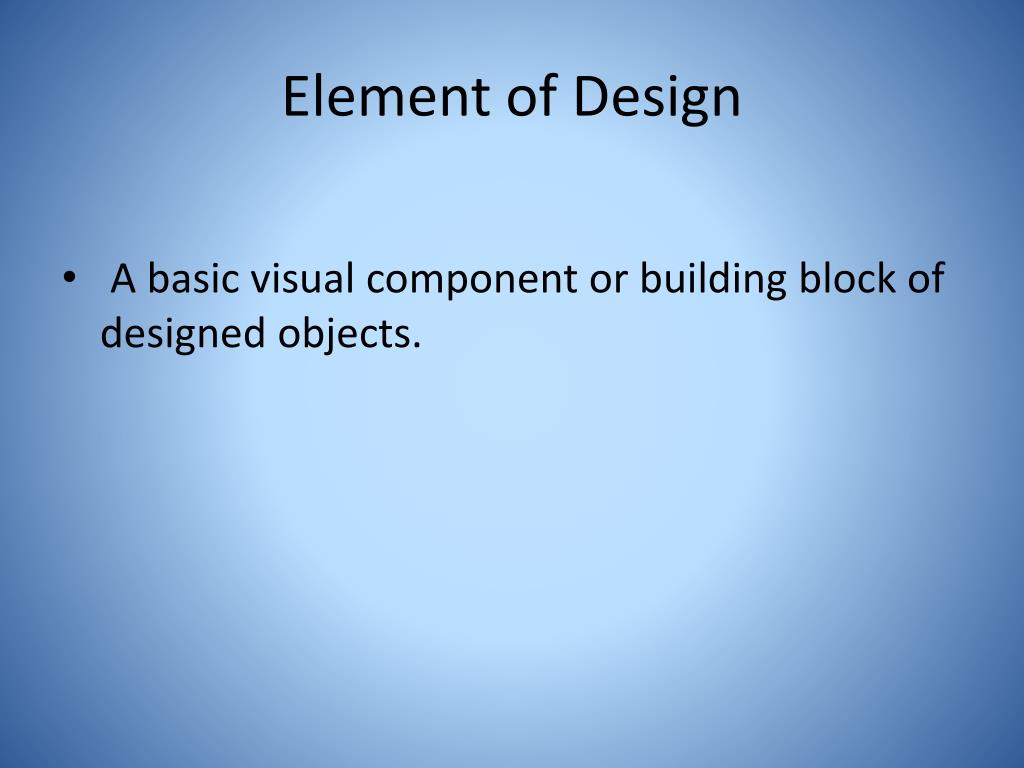 Element of Design

• A basic visual component or building block of designed objects.